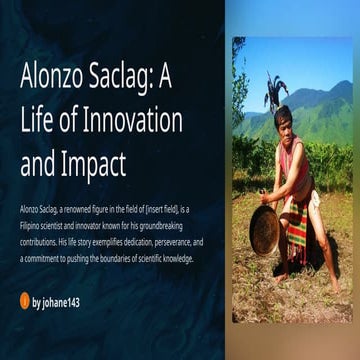 Alonzo Saclag: A Life of Innovation and Impact

Alonzo Saclag, a renowned figure in the field of [insert field], is a Filipino scientist and innovator known for his groundbreaking contributions. His life story exemplifies dedication, perseverance, and a commitment to pushing the boundaries of scientific knowledge.

J by johane143